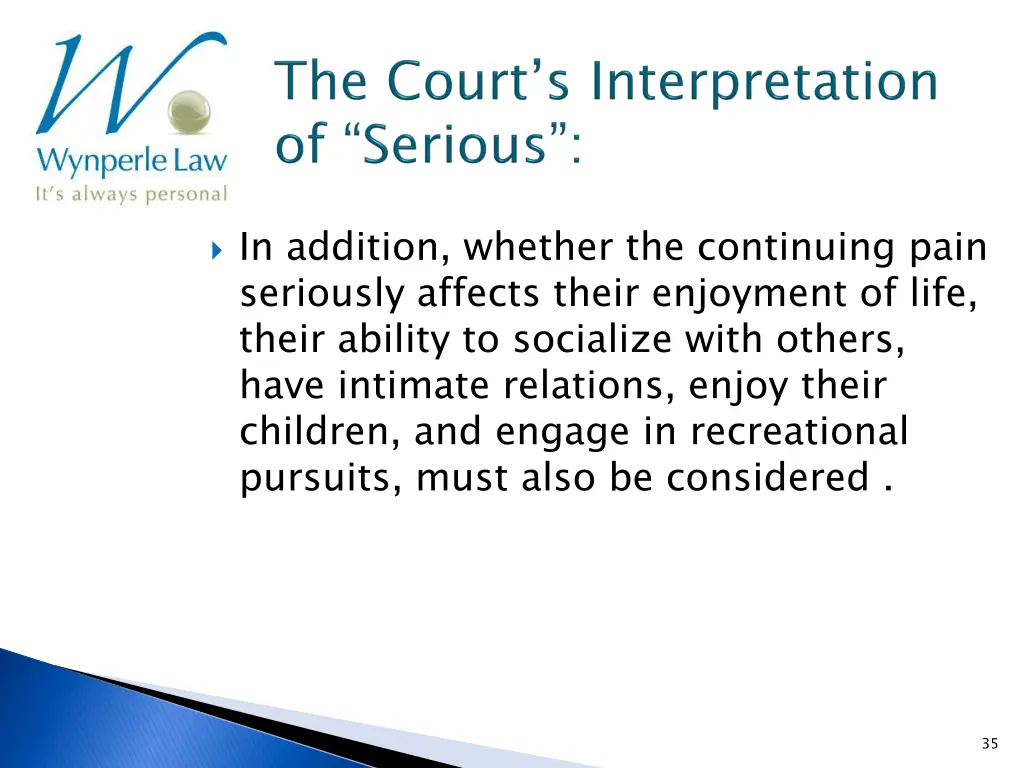 W
Wynperle Law
It's always personal

The Court's Interpretation of "Serious":

In addition, whether the continuing pain seriously affects their enjoyment of life, their ability to socialize with others, have intimate relations, enjoy their children, and engage in recreational pursuits, must also be considered .

35